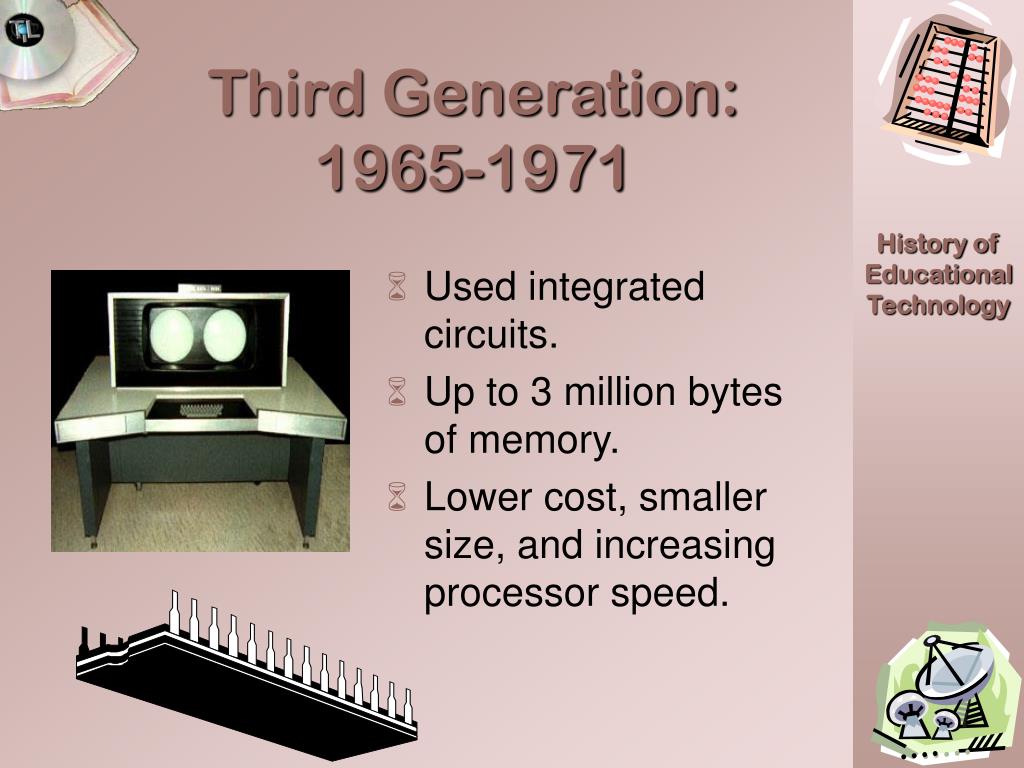 Third Generation: 1965-1971

History of Educational Technology

Used integrated circuits.

Up to 3 million bytes of memory.

Lower cost, smaller size, and increasing processor speed.